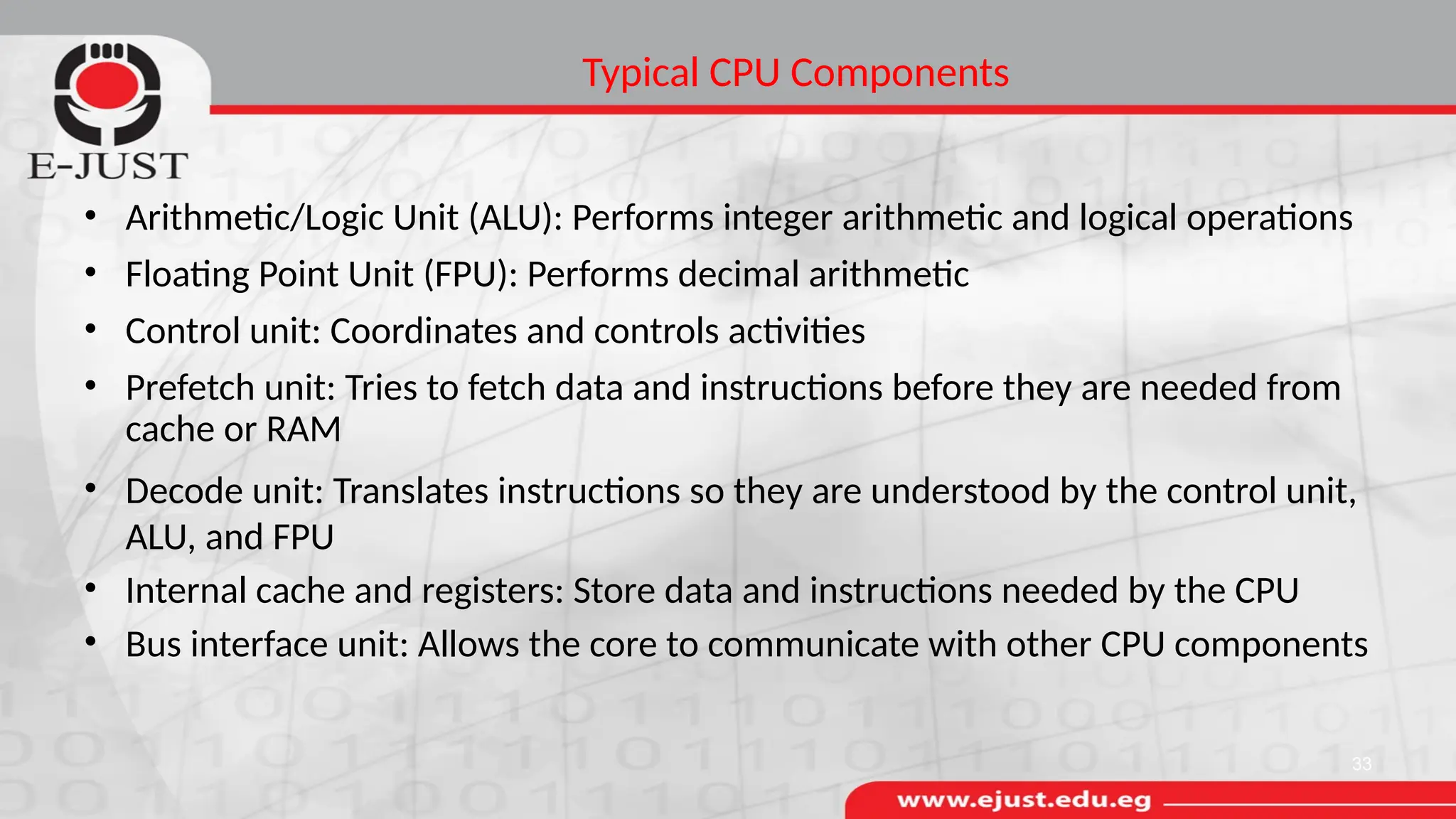 E-JUST

Typical CPU Components

• Arithmetic/Logic Unit (ALU): Performs integer arithmetic and logical operations
• Floating Point Unit (FPU): Performs decimal arithmetic
• Control unit: Coordinates and controls activities
• Prefetch unit: Tries to fetch data and instructions before they are needed from cache or RAM
• Decode unit: Translates instructions so they are understood by the control unit, ALU, and FPU
• Internal cache and registers: Store data and instructions needed by the CPU
• Bus interface unit: Allows the core to communicate with other CPU components

33

www.ejust.edu.eg